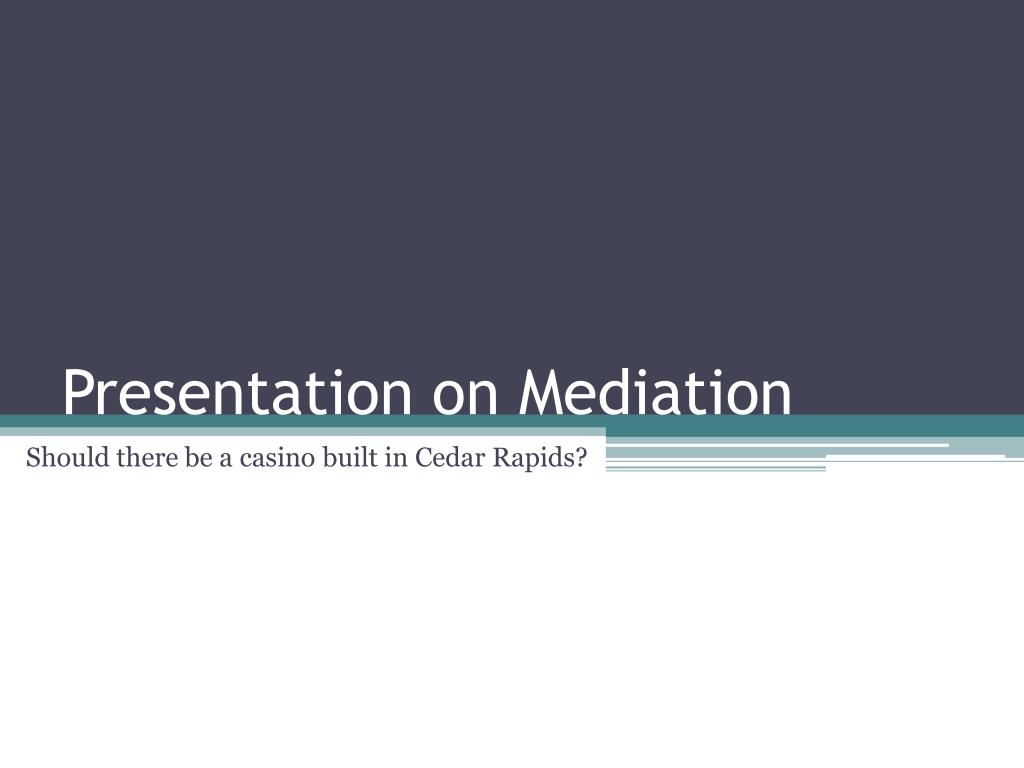 Presentation on Mediation

Should there be a casino built in Cedar Rapids?